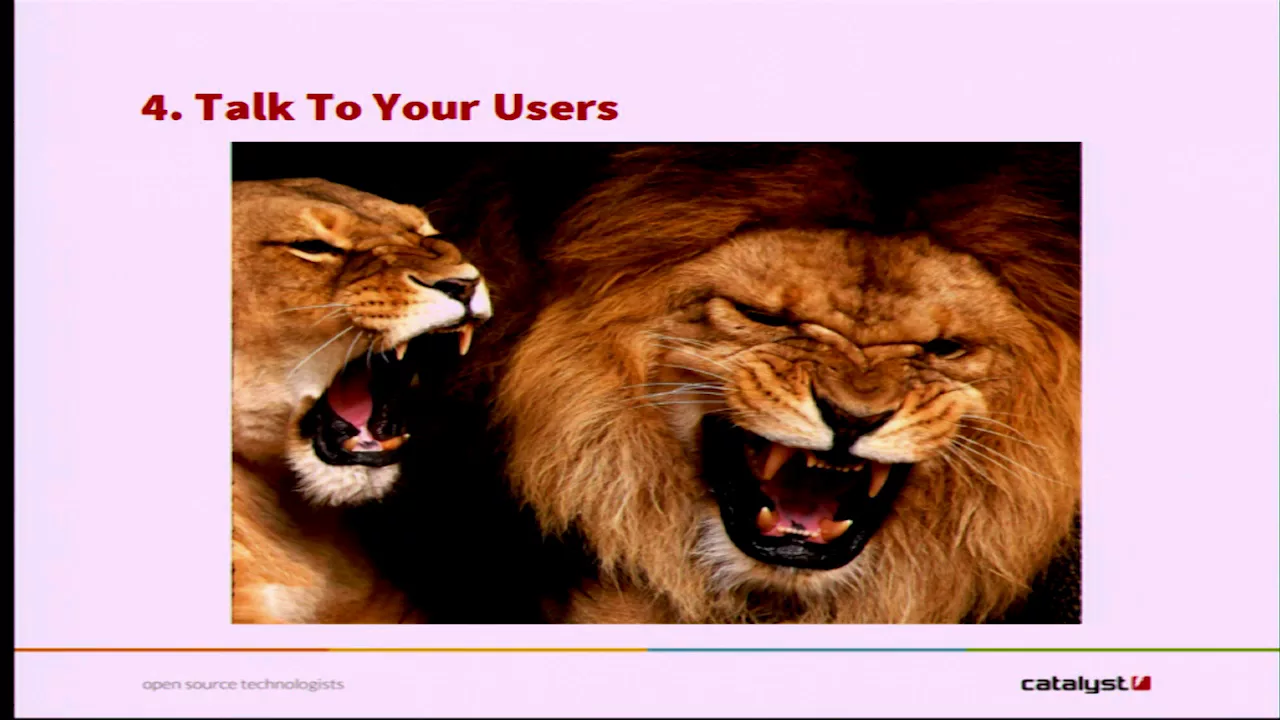 4. Talk To Your Users

open source technologists

catalyst